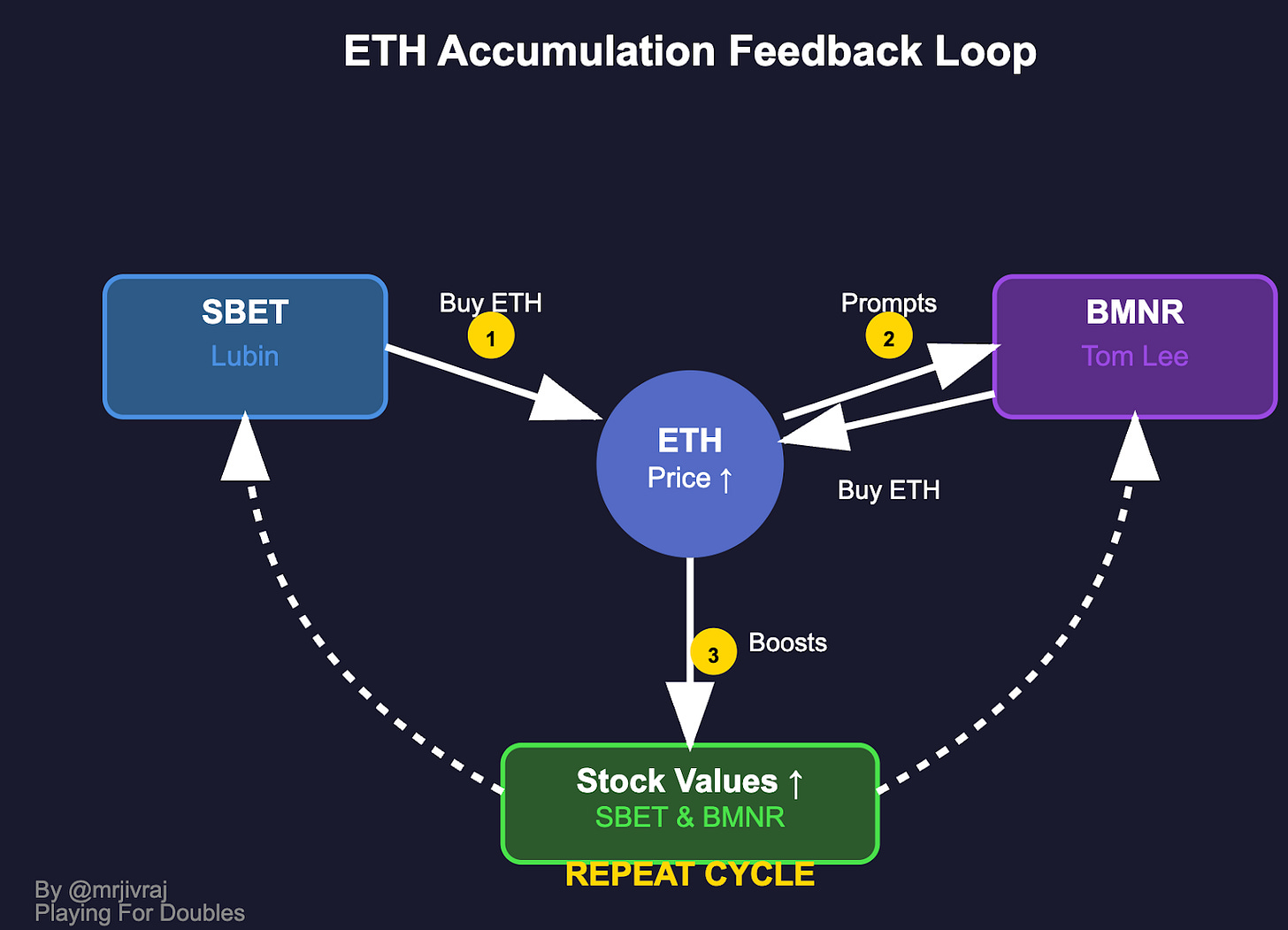 ETH Accumulation Feedback Loop

SBET
Lubin

Buy ETH
1

Prompts
2

BMNR
Tom Lee

ETH
Price ↑

Buy ETH

3
Boosts

Stock Values ↑
SBET & BMNR

REPEAT CYCLE

By @mrjivraj
Playing For Doubles